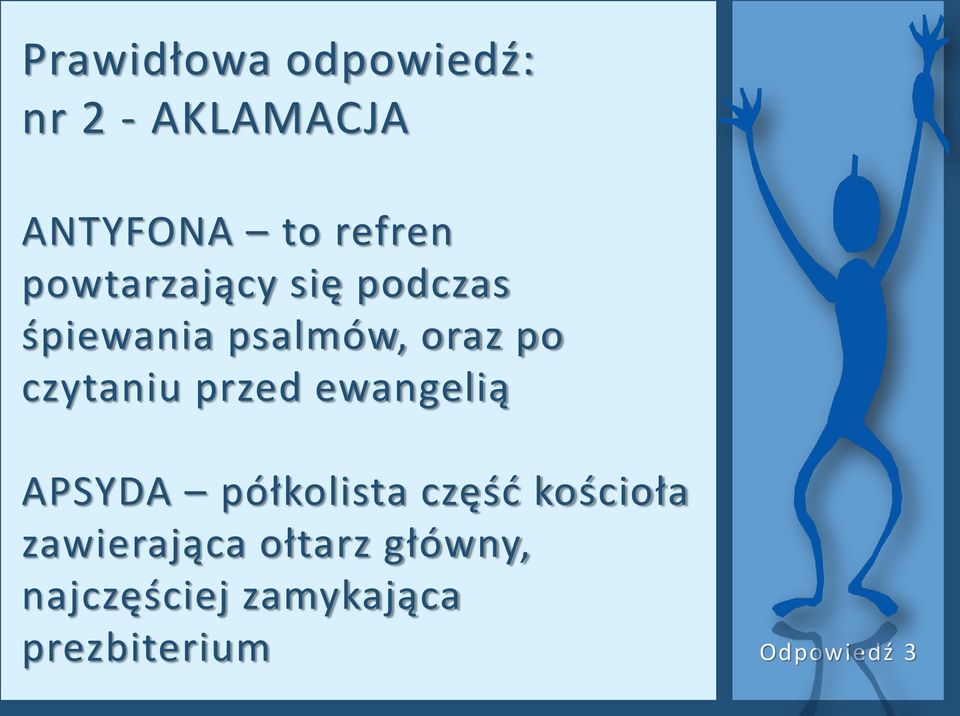 Prawidłowa odpowiedź:
nr 2 - AKLAMACJA

ANTYFONA – to refren powtarzający się podczas śpiewania psalmów, oraz po czytaniu przed ewangelią

APSYDA – półkolista część kościoła zawierająca ołtarz główny, najczęściej zamykająca prezbiterium

Odpowiedź 3